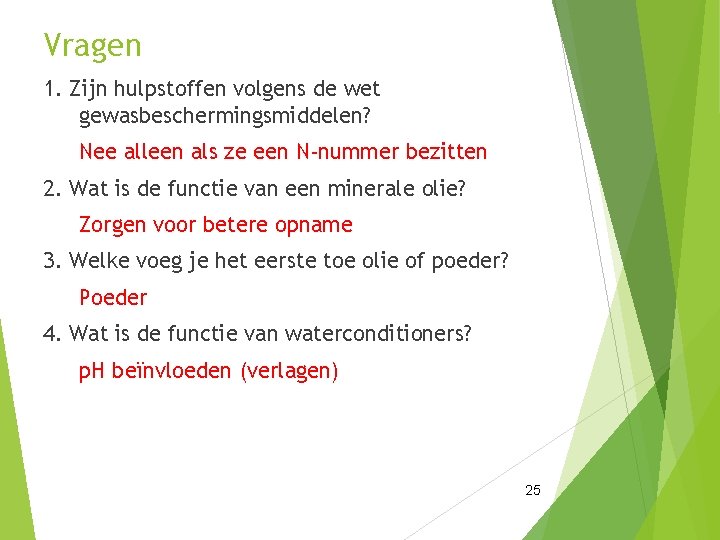 Vragen

1. Zijn hulpstoffen volgens de wet gewasbeschermingsmiddelen?

Nee alleen als ze een N-nummer bezitten

2. Wat is de functie van een minerale olie?

Zorgen voor betere opname

3. Welke voeg je het eerste toe olie of poeder?

Poeder

4. Wat is de functie van waterconditioners?

pH beïnvloeden (verlagen)

25